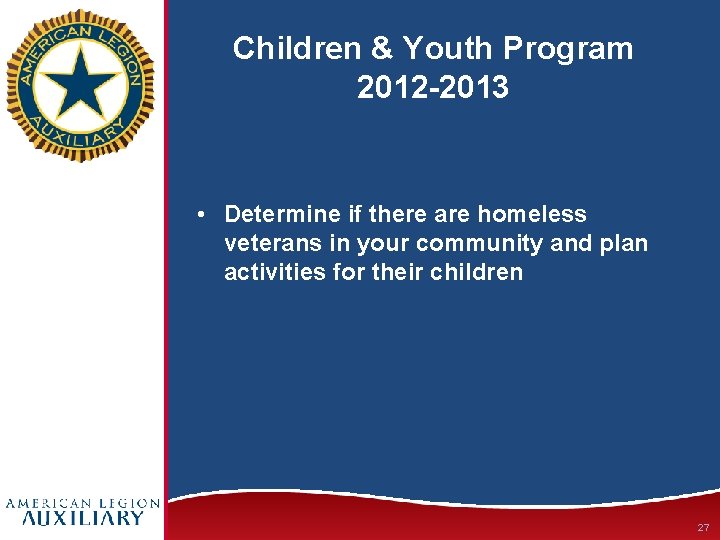 AMERICAN LEGION AUXILIARY

Children & Youth Program 2012-2013

• Determine if there are homeless veterans in your community and plan activities for their children

AMERICAN LEGION AUXILIARY

27